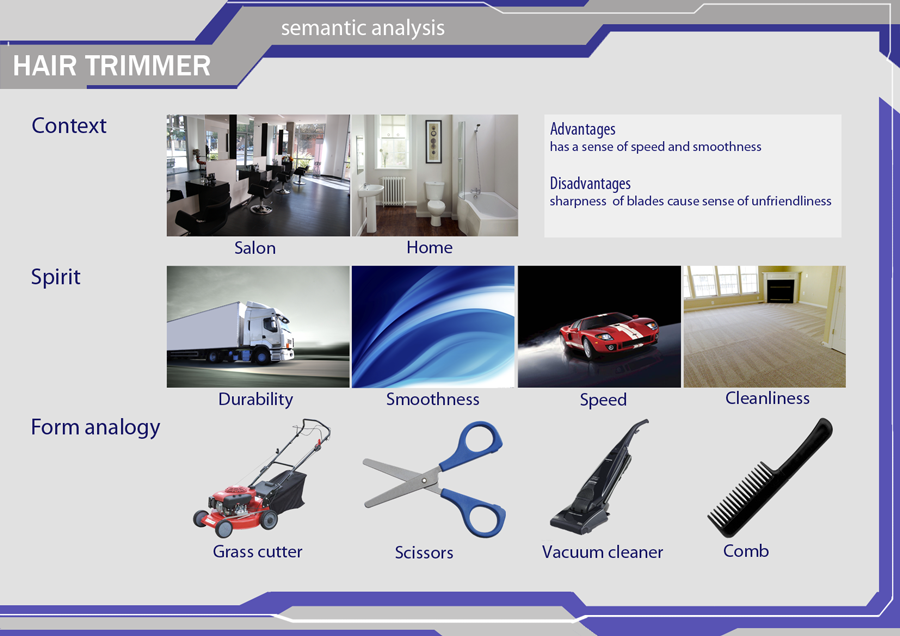 semantic analysis

HAIR TRIMMER

Context

Salon

Home

Advantages
has a sense of speed and smoothness

Disadvantages
sharpness of blades cause sense of unfriendliness

Spirit

Durability

Smoothness

Speed

Cleanliness

Form analogy

Grass cutter

Scissors

Vacuum cleaner

Comb